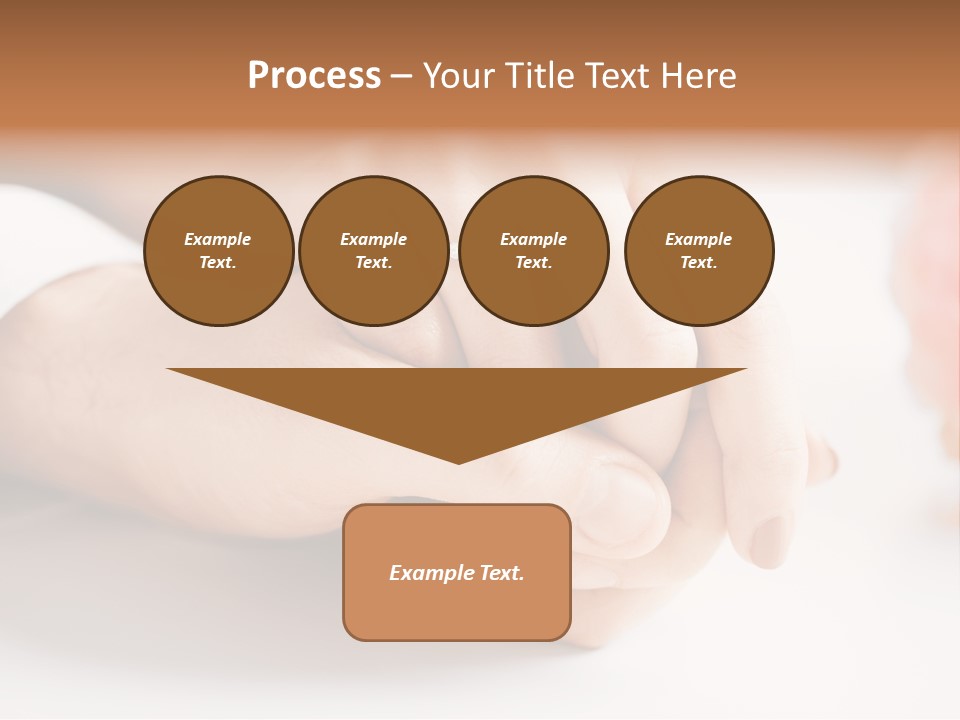 Process – Your Title Text Here

Example Text.

Example Text.

Example Text.

Example Text.

Example Text.